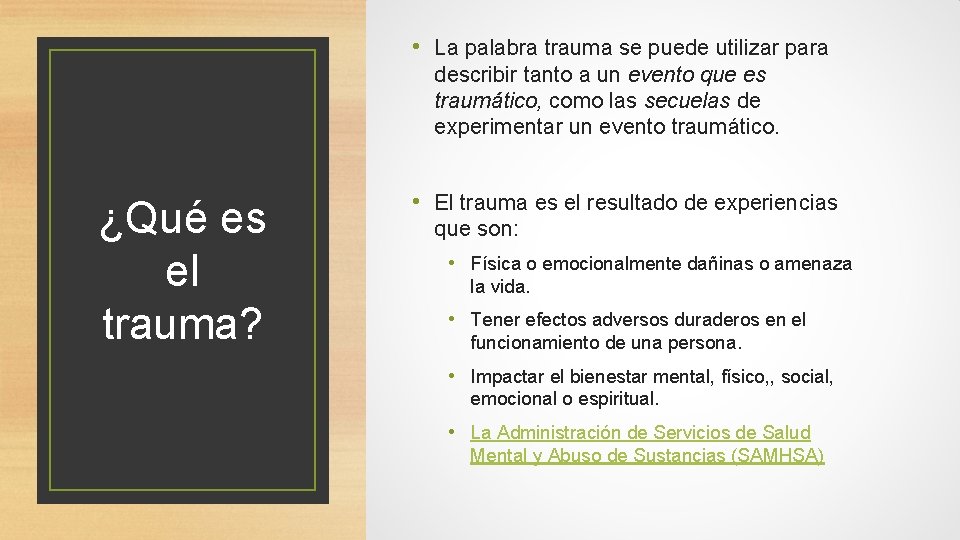 ¿Qué es el trauma?

• La palabra trauma se puede utilizar para describir tanto a un evento que es traumático, como las secuelas de experimentar un evento traumático.

• El trauma es el resultado de experiencias que son:

• Física o emocionalmente dañinas o amenaza la vida.

• Tener efectos adversos duraderos en el funcionamiento de una persona.

• Impactar el bienestar mental, físico,, social, emocional o espiritual.

• La Administración de Servicios de Salud Mental y Abuso de Sustancias (SAMHSA)